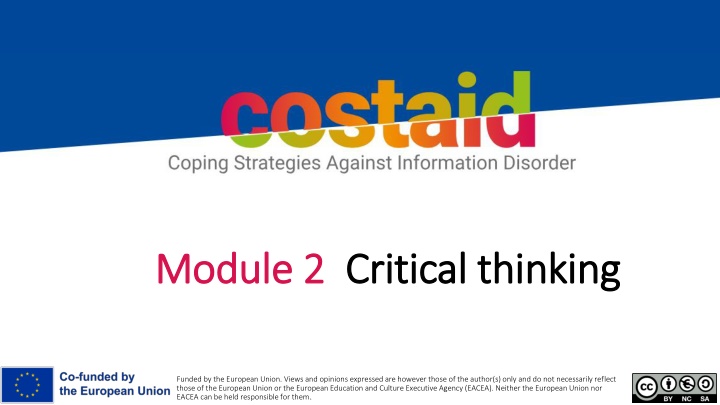 costaid
Coping Strategies Against Information Disorder

Module 2 Critical thinking

Co-funded by the European Union

Funded by the European Union. Views and opinions expressed are however those of the author(s) only and do not necessarily reflect those of the European Union or the European Education and Culture Executive Agency (EACEA). Neither the European Union nor EACEA can be held responsible for them.

cc BY NC SA